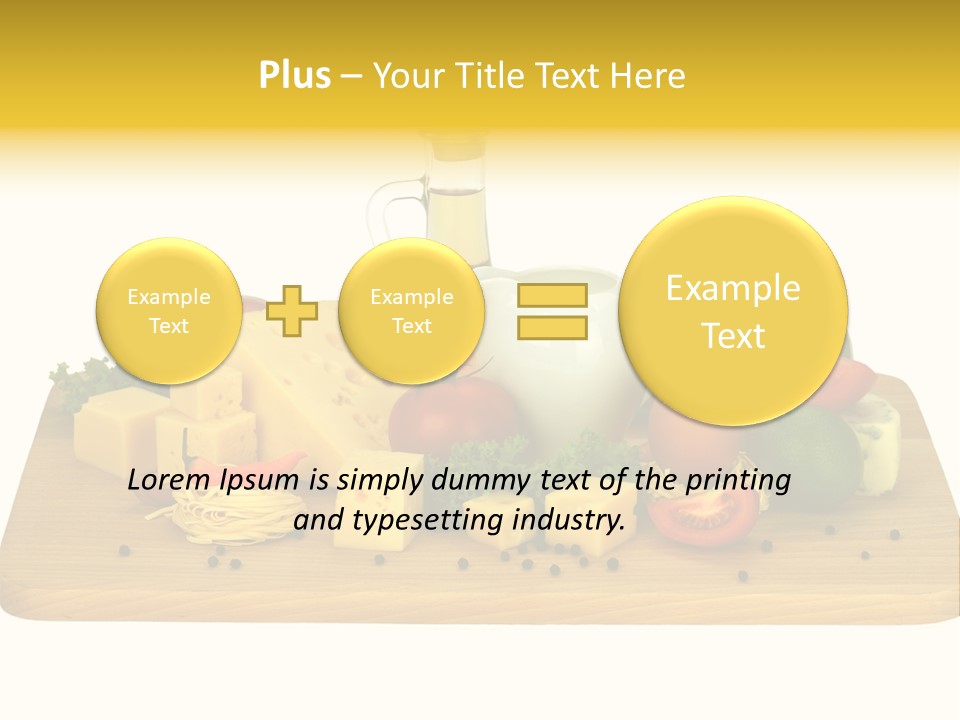 Plus – Your Title Text Here

Example Text

Example Text

Example Text

Lorem Ipsum is simply dummy text of the printing and typesetting industry.